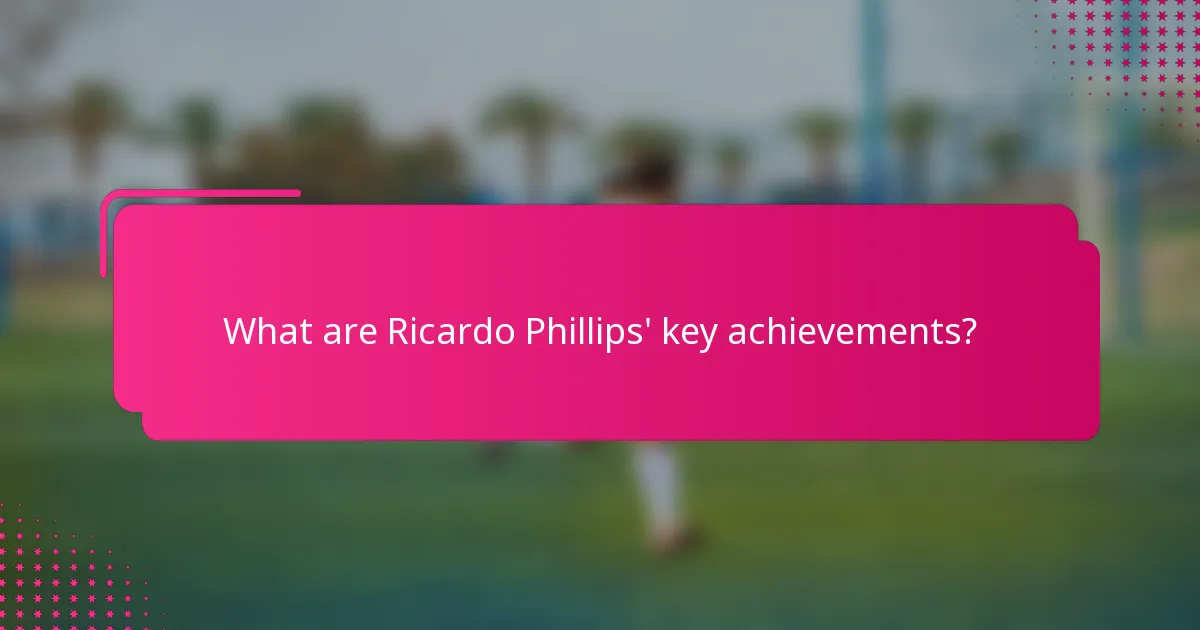 What are Ricardo Phillips' key achievements?